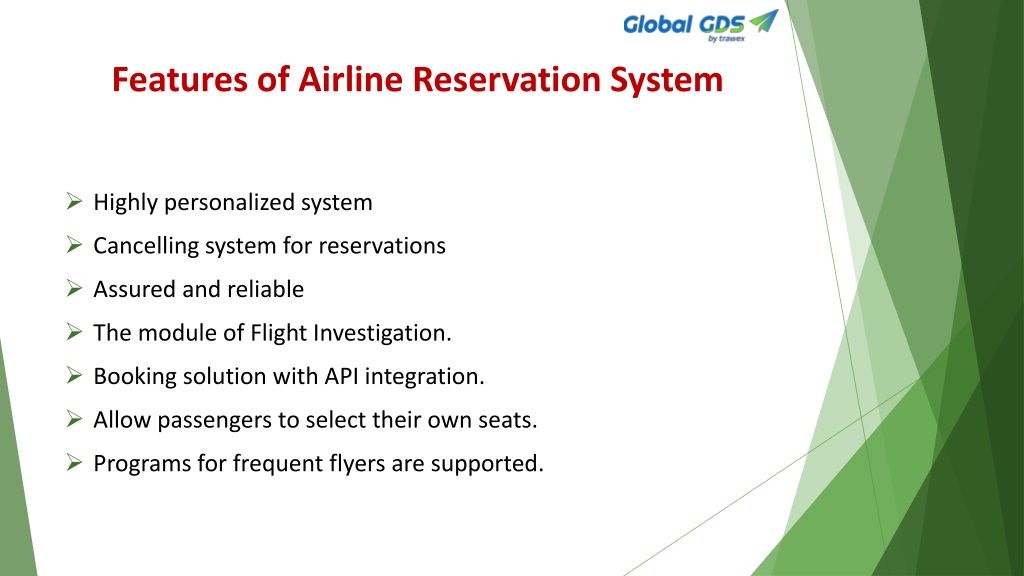 Global GDS
by trawex

Features of Airline Reservation System

➢ Highly personalized system
➢ Cancelling system for reservations
➢ Assured and reliable
➢ The module of Flight Investigation.
➢ Booking solution with API integration.
➢ Allow passengers to select their own seats.
➢ Programs for frequent flyers are supported.